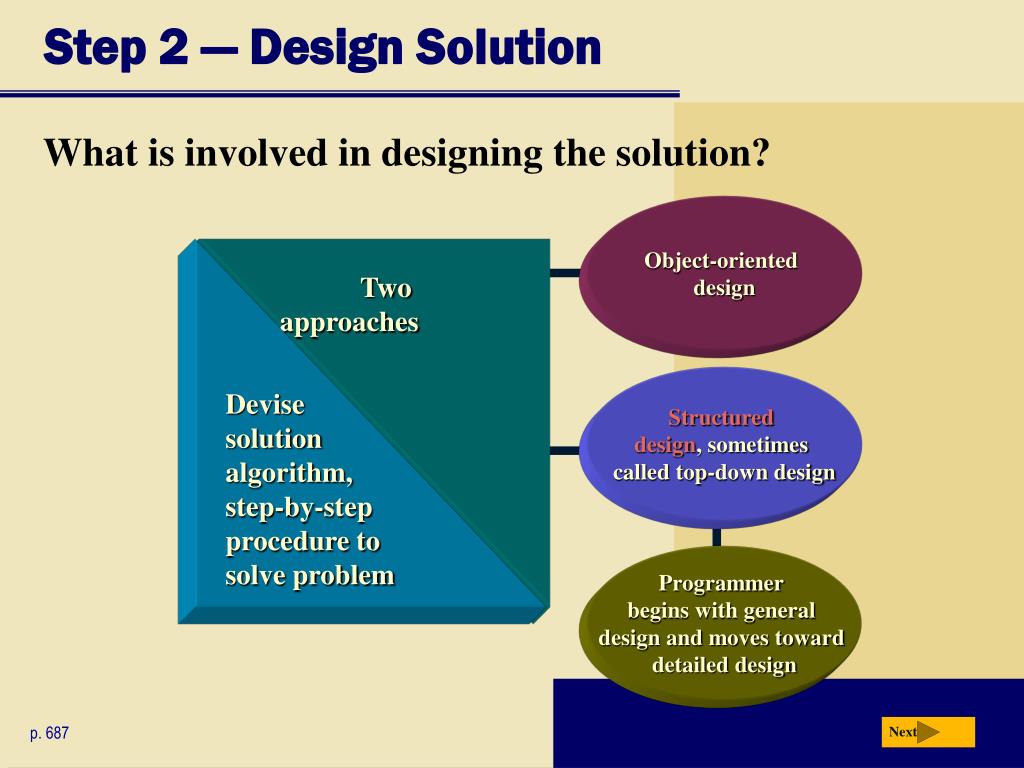 Step 2 — Design Solution

What is involved in designing the solution?

Two approaches

Devise solution algorithm, step-by-step procedure to solve problem

Object-oriented design

Structured design, sometimes called top-down design

Programmer begins with general design and moves toward detailed design

p. 687

Next